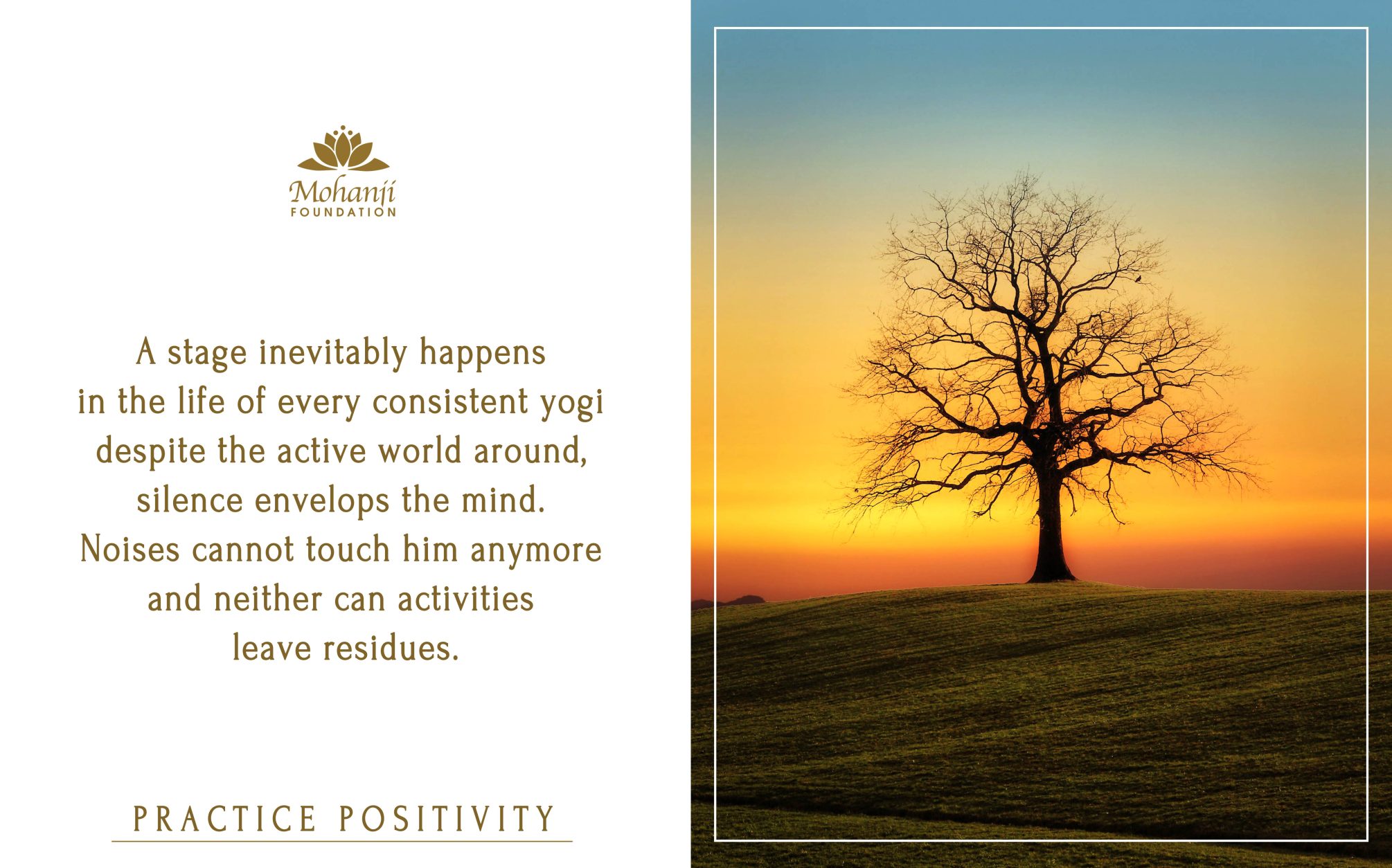 Mohanji
FOUNDATION

A stage inevitably happens in the life of every consistent yogi despite the active world around, silence envelops the mind. Noises cannot touch him anymore and neither can activities leave residues.

PRACTICE POSITIVITY